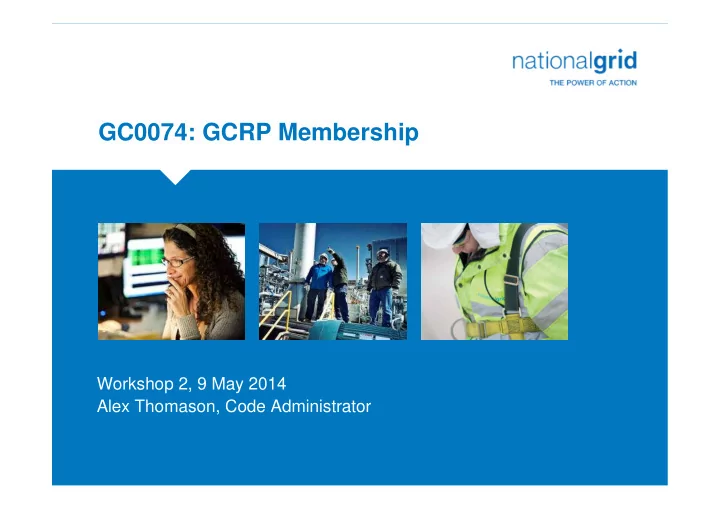 nationalgrid
THE POWER OF ACTION

GC0074: GCRP Membership

Workshop 2, 9 May 2014
Alex Thomason, Code Administrator